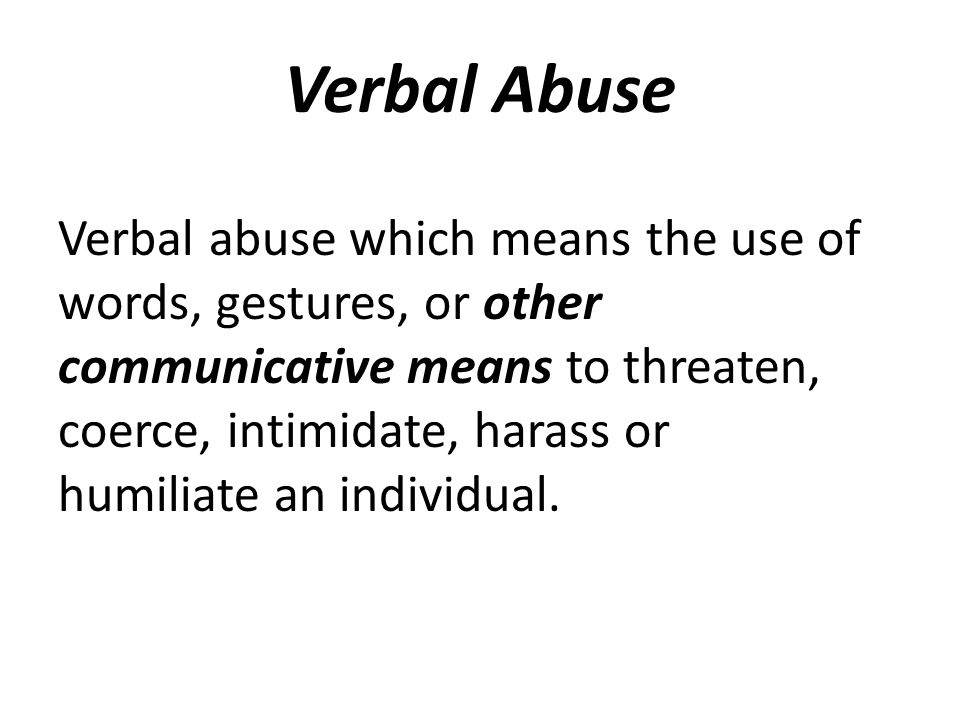 Verbal Abuse

Verbal abuse which means the use of words, gestures, or other communicative means to threaten, coerce, intimidate, harass or humiliate an individual.